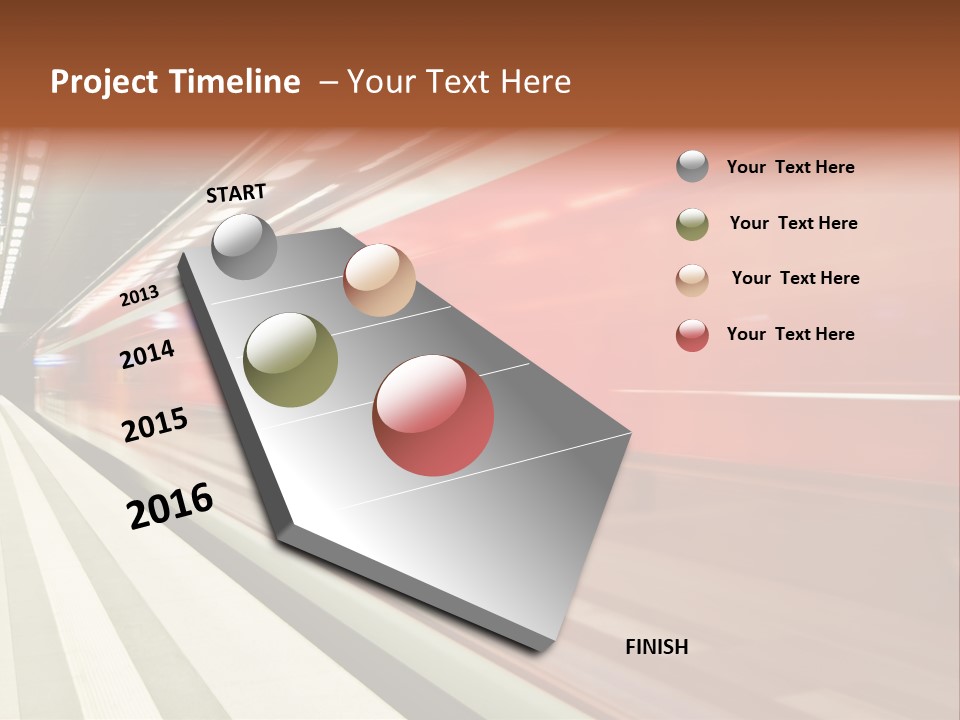 Project Timeline – Your Text Here

START

2013

2014

2015

2016

FINISH

Your Text Here

Your Text Here

Your Text Here

Your Text Here